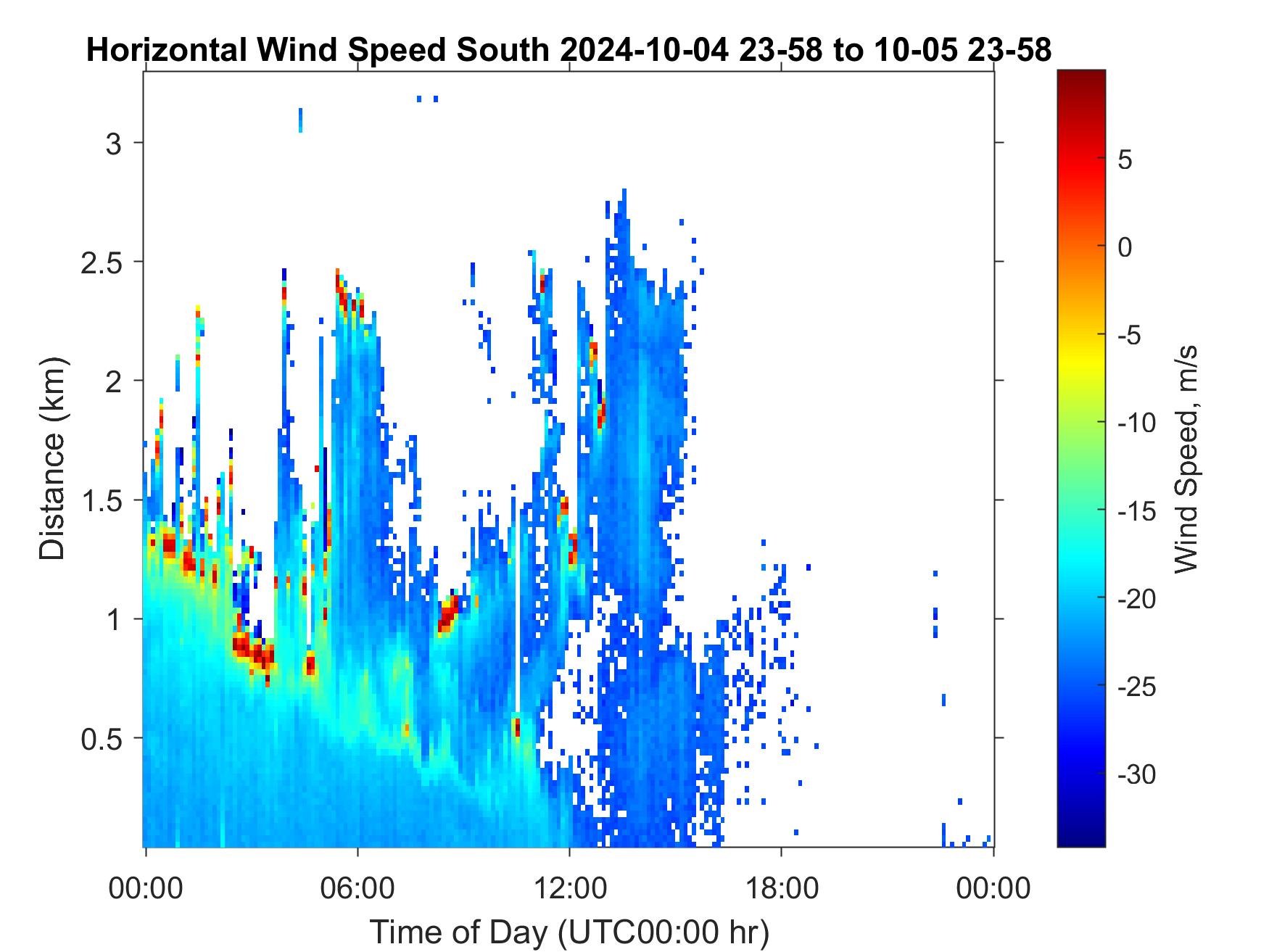 Horizontal Wind Speed South 2024-10-04 23-58 to 10-05 23-58

Distance (km)

3
2.5
2
1.5
1
0.5

00:00
06:00
12:00
18:00
00:00

Time of Day (UTC00:00 hr)

5
0
-5
-10
-15
-20
-25
-30

Wind Speed, m/s